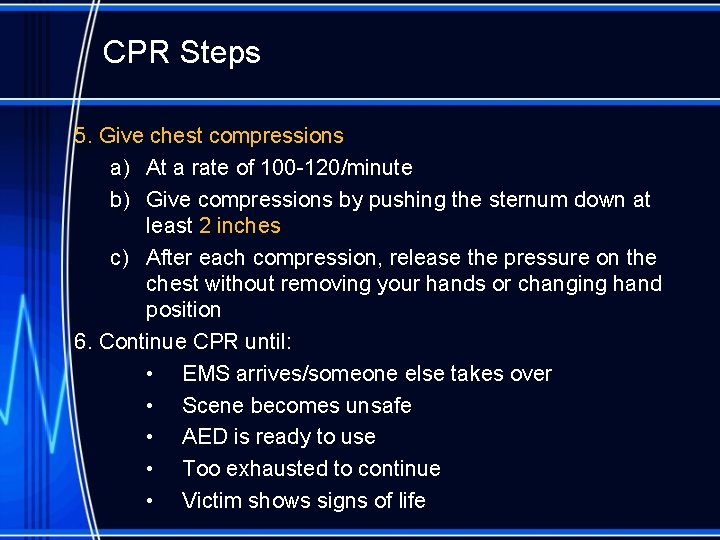 CPR Steps

5. Give chest compressions

a) At a rate of 100-120/minute

b) Give compressions by pushing the sternum down at least 2 inches

c) After each compression, release the pressure on the chest without removing your hands or changing hand position

6. Continue CPR until:

• EMS arrives/someone else takes over
• Scene becomes unsafe
• AED is ready to use
• Too exhausted to continue
• Victim shows signs of life